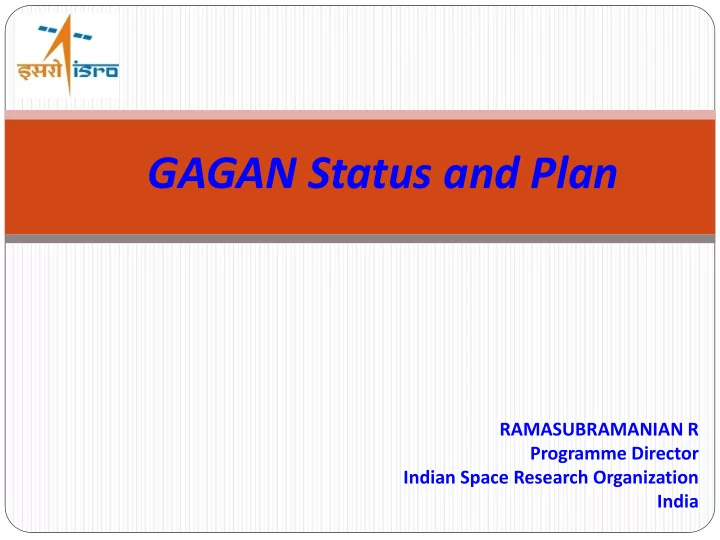 इसरो isro

GAGAN Status and Plan

RAMASUBRAMANIAN R
Programme Director
Indian Space Research Organization
India